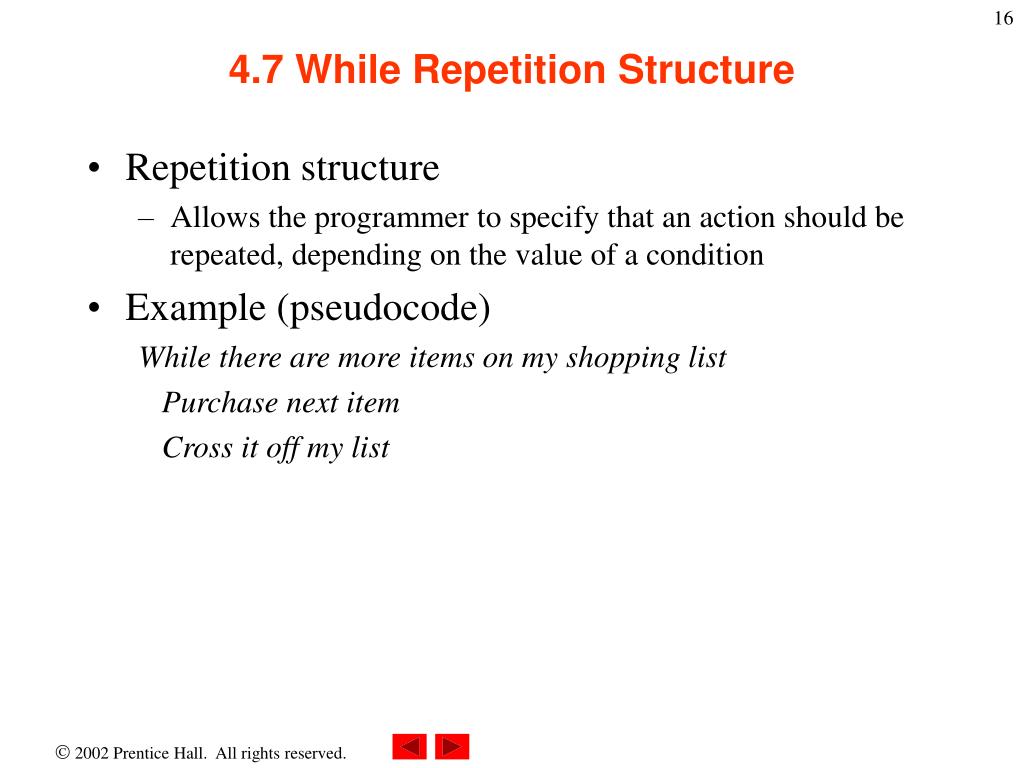 16

4.7 While Repetition Structure

• Repetition structure
– Allows the programmer to specify that an action should be repeated, depending on the value of a condition

• Example (pseudocode)
While there are more items on my shopping list
Purchase next item
Cross it off my list

© 2002 Prentice Hall. All rights reserved.